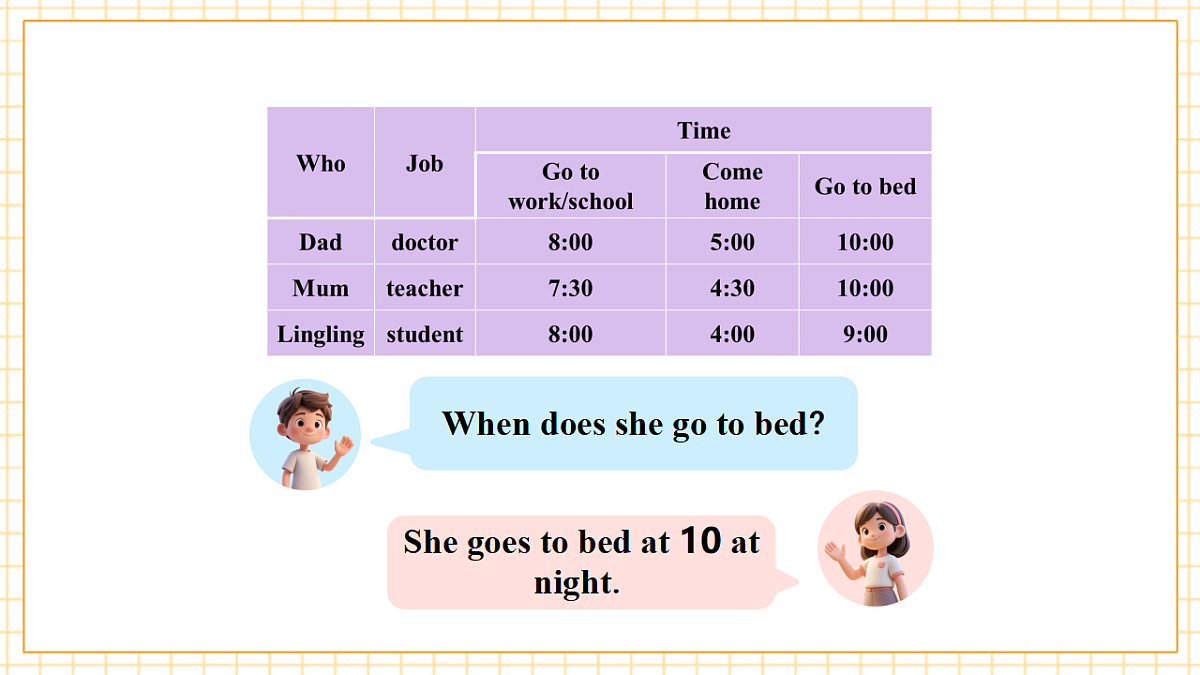 | Who | Job | Time | | |
|---|---|---|---|---|
| | | Go to work/school | Come home | Go to bed |
| Dad | doctor | 8:00 | 5:00 | 10:00 |
| Mum | teacher | 7:30 | 4:30 | 10:00 |
| Lingling | student | 8:00 | 4:00 | 9:00 |

When does she go to bed?

She goes to bed at 10 at night.